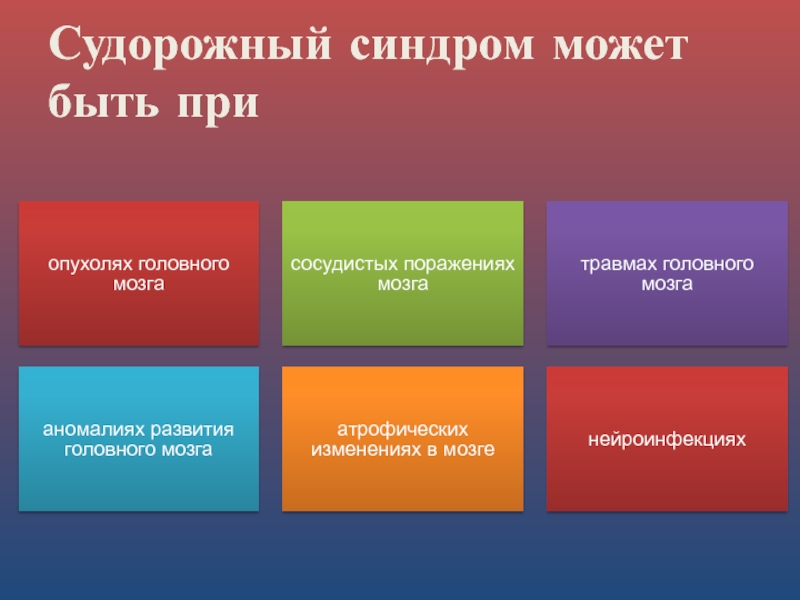 Судорожный синдром может быть при

опухолях головного мозга

сосудистых поражениях мозга

травмах головного мозга

аномалиях развития головного мозга

атрофических изменениях в мозге

нейроинфекциях